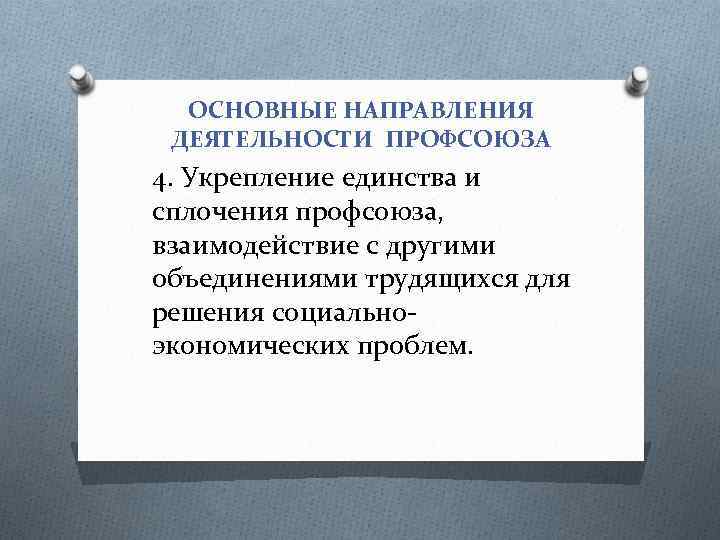 ОСНОВНЫЕ НАПРАВЛЕНИЯ ДЕЯТЕЛЬНОСТИ ПРОФСОЮЗА

4. Укрепление единства и сплочения профсоюза, взаимодействие с другими объединениями трудящихся для решения социально-экономических проблем.